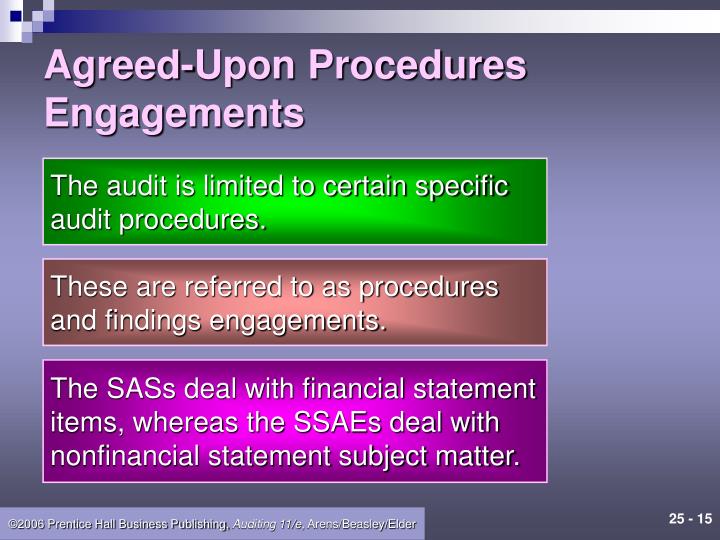 Agreed-Upon Procedures Engagements

The audit is limited to certain specific audit procedures.

These are referred to as procedures and findings engagements.

The SASs deal with financial statement items, whereas the SSAEs deal with nonfinancial statement subject matter.

©2006 Prentice Hall Business Publishing, Auditing 11/e, Arens/Beasley/Elder

25 - 15